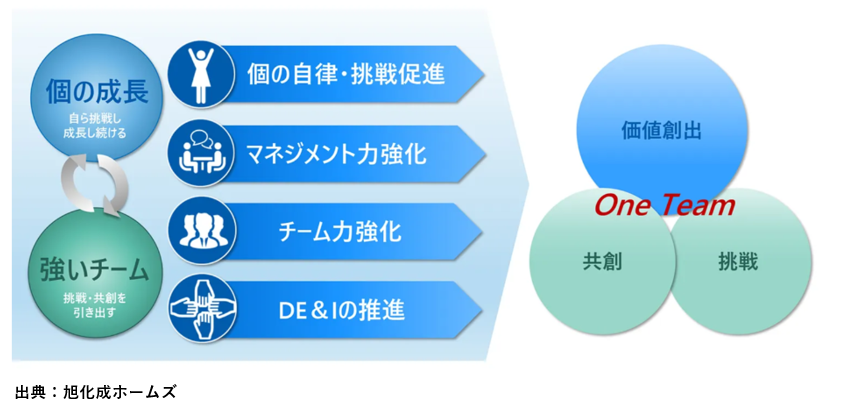 個の成長
自ら挑戦し成長し続ける

強いチーム
挑戦・共創を引き出す

個の自律・挑戦促進

マネジメント力強化

チーム力強化

DE＆Iの推進

価値創出

One Team

共創

挑戦

出典：旭化成ホームズ